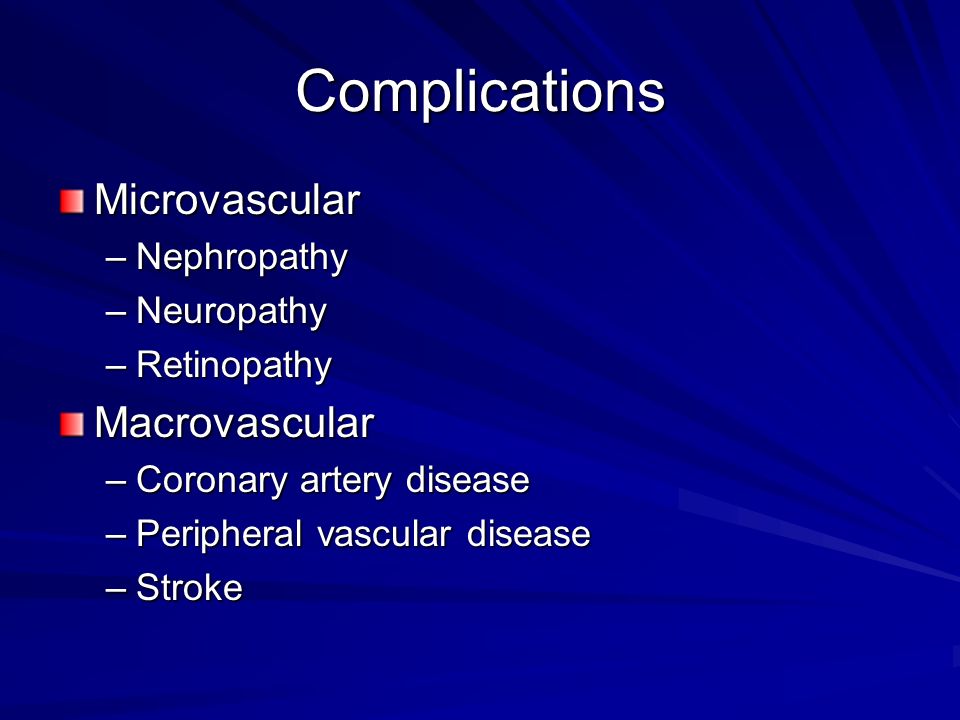 Complications

Microvascular
– Nephropathy
– Neuropathy
– Retinopathy

Macrovascular
– Coronary artery disease
– Peripheral vascular disease
– Stroke